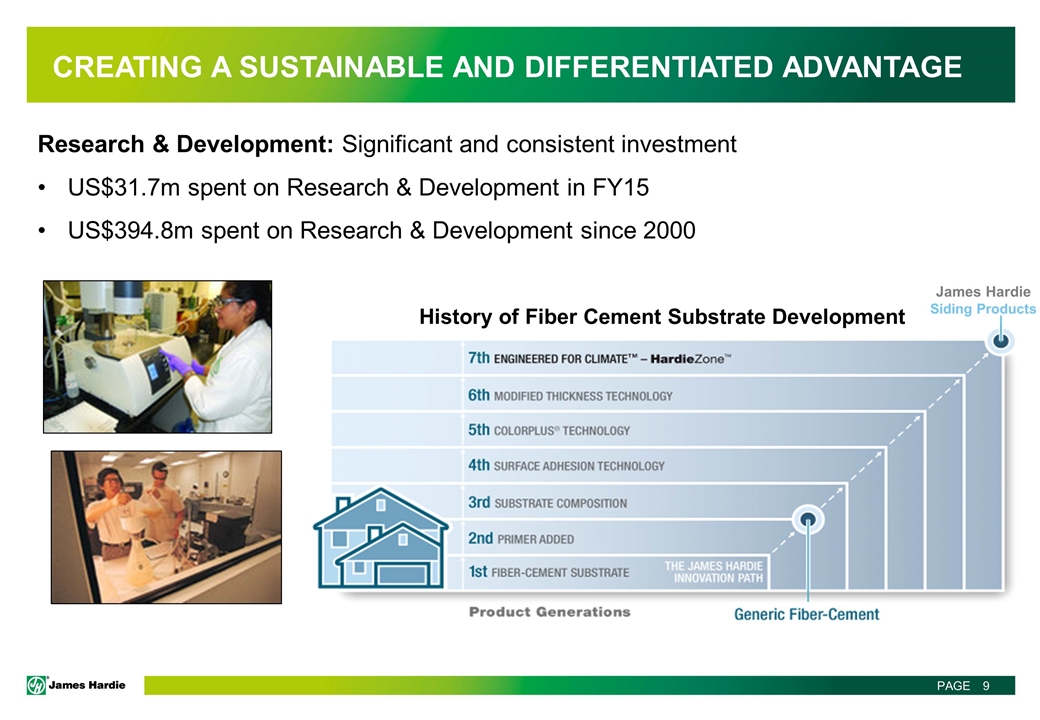 CREATING A SUSTAINABLE AND DIFFERENTIATED ADVANTAGE

Research & Development: Significant and consistent investment

• US$31.7m spent on Research & Development in FY15

• US$394.8m spent on Research & Development since 2000

History of Fiber Cement Substrate Development

James Hardie Siding Products

7th ENGINEERED FOR CLIMATE™ – HardieZone™

6th MODIFIED THICKNESS TECHNOLOGY

5th COLORPLUS® TECHNOLOGY

4th SURFACE ADHESION TECHNOLOGY

3rd SUBSTRATE COMPOSITION

2nd PRIMER ADDED

1st FIBER-CEMENT SUBSTRATE

THE JAMES HARDIE INNOVATION PATH

Product Generations

Generic Fiber-Cement

James Hardie

PAGE 9